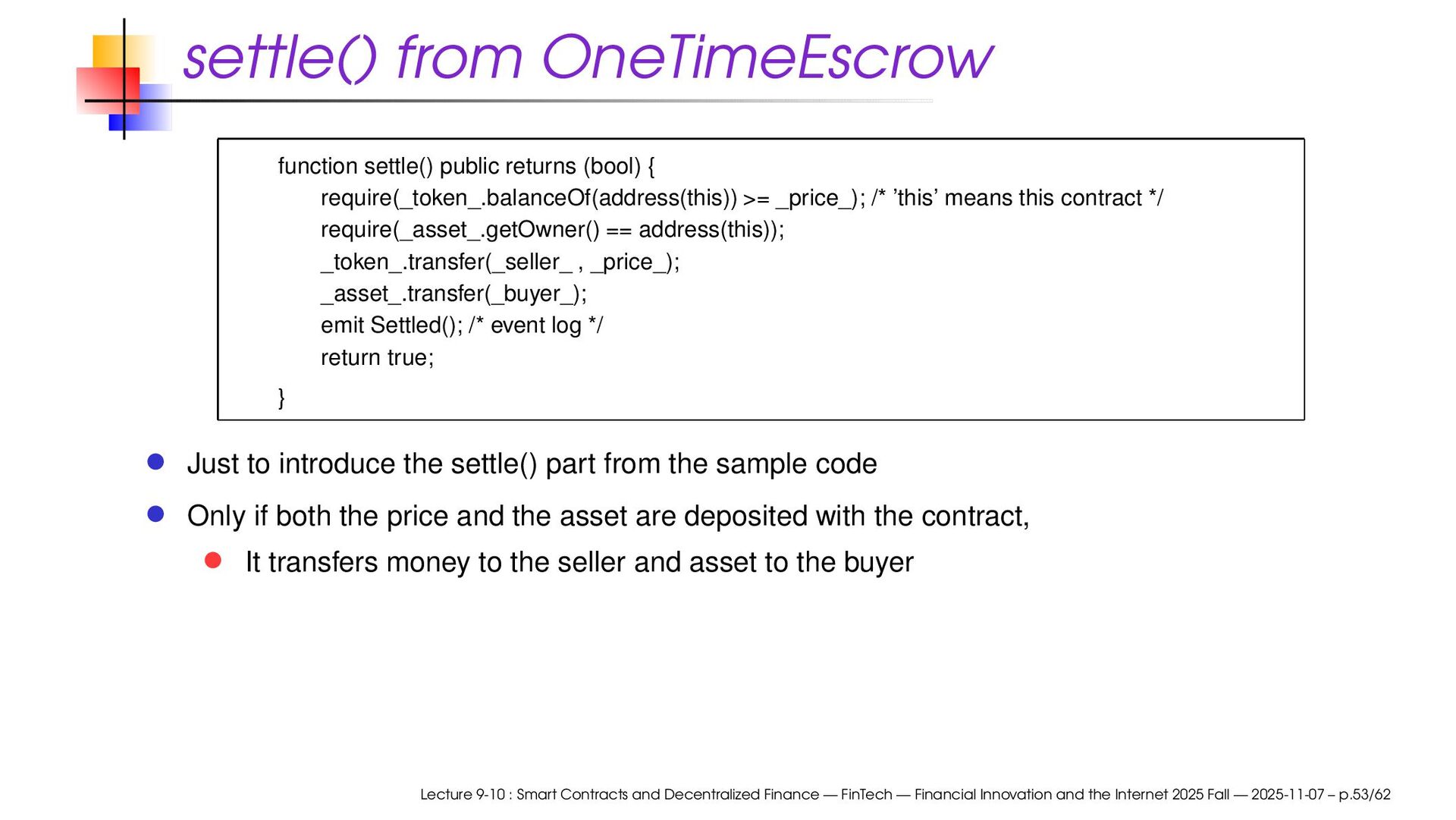 settle() from OneTimeEscrow

function settle() public returns (bool) {
require(_token_.balanceOf(address(this)) >= _price_); /* ’this’ means this contract */
require(_asset_.getOwner() == address(this));
_token_.transfer(_seller_ , _price_);
_asset_.transfer(_buyer_);
emit Settled(); /* event log */
return true;
}

Just to introduce the settle() part from the sample code

Only if both the price and the asset are deposited with the contract,

It transfers money to the seller and asset to the buyer

Lecture 9-10 : Smart Contracts and Decentralized Finance — FinTech — Financial Innovation and the Internet 2025 Fall — 2025-11-07 – p.53/62